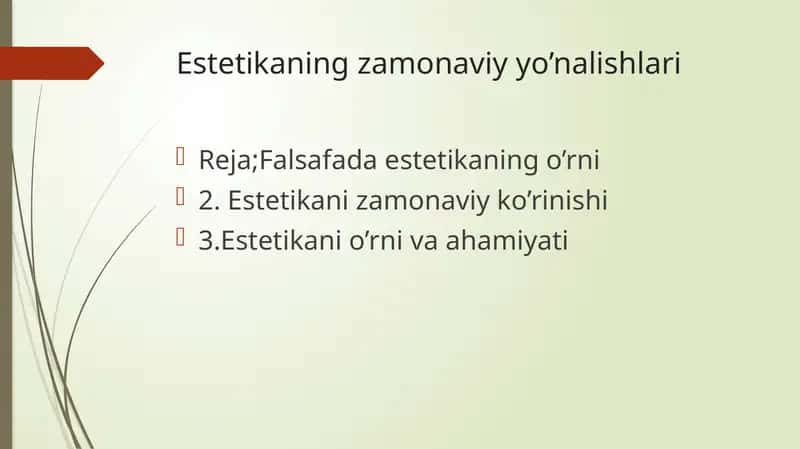 Estetikaning zamonaviy yo’nalishlari

Reja;Falsafada estetikaning o’rni
2. Estetikani zamonaviy ko’rinishi
3.Estetikani o’rni va ahamiyati